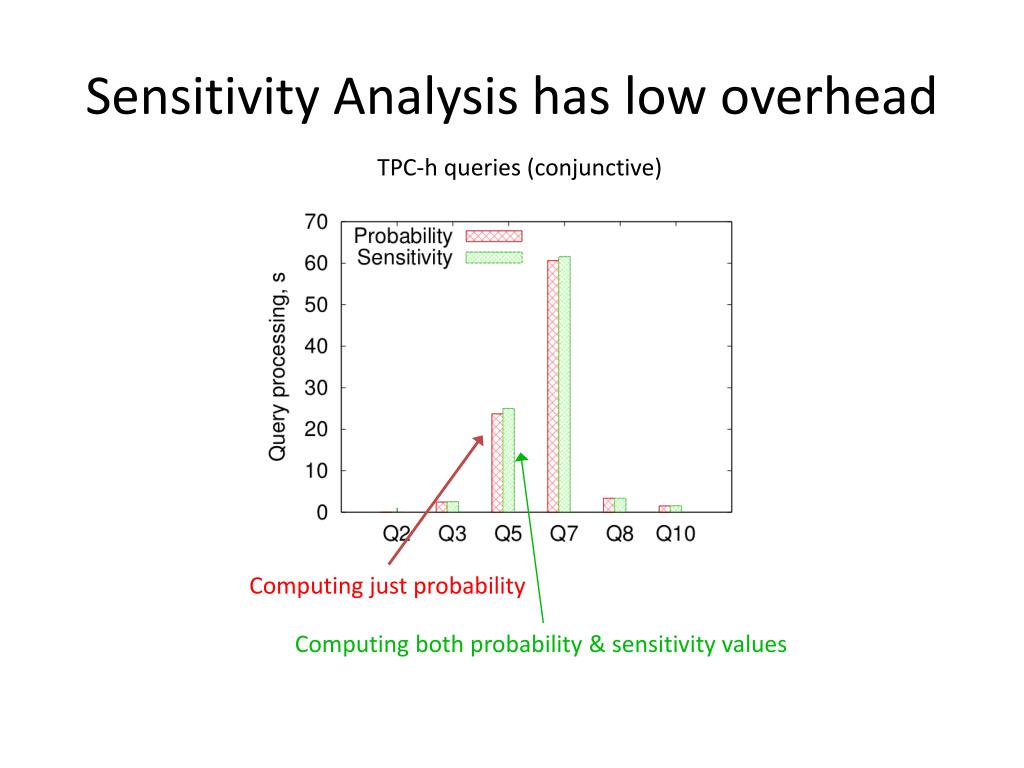 Sensitivity Analysis has low overhead

TPC-h queries (conjunctive)

Probability
Sensitivity

Query processing, s

70
60
50
40
30
20
10
0

Q2 Q3 Q5 Q7 Q8 Q10

Computing just probability

Computing both probability & sensitivity values